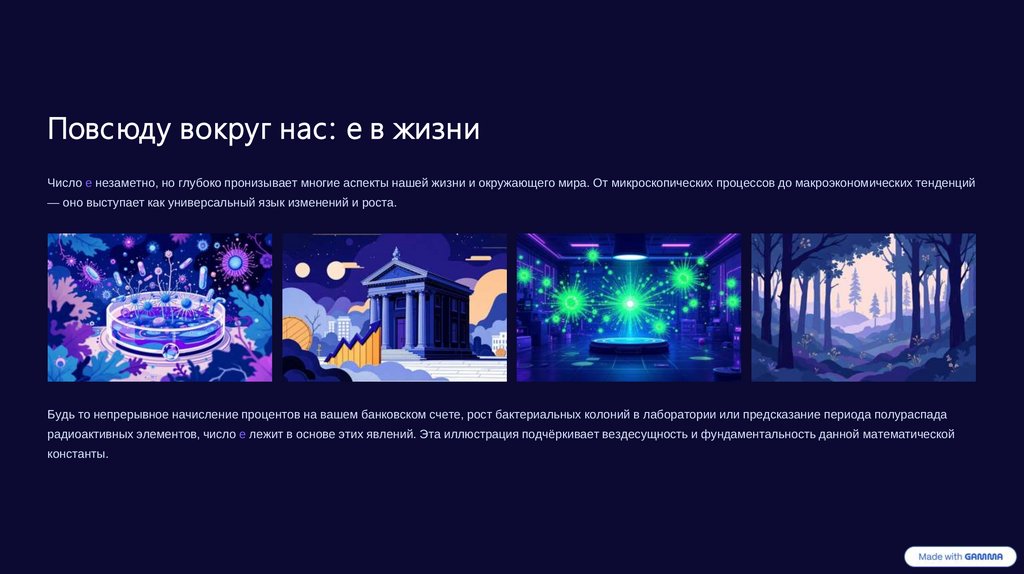 Повсюду вокруг нас: e в жизни

Число e незаметно, но глубоко пронизывает многие аспекты нашей жизни и окружающего мира. От микроскопических процессов до макроэкономических тенденций — оно выступает как универсальный язык изменений и роста.

Будь то непрерывное начисление процентов на вашем банковском счете, рост бактериальных колоний в лаборатории или предсказание периода полураспада радиоактивных элементов, число e лежит в основе этих явлений. Эта иллюстрация подчёркивает вездесущность и фундаментальность данной математической константы.

Made with GAMMA